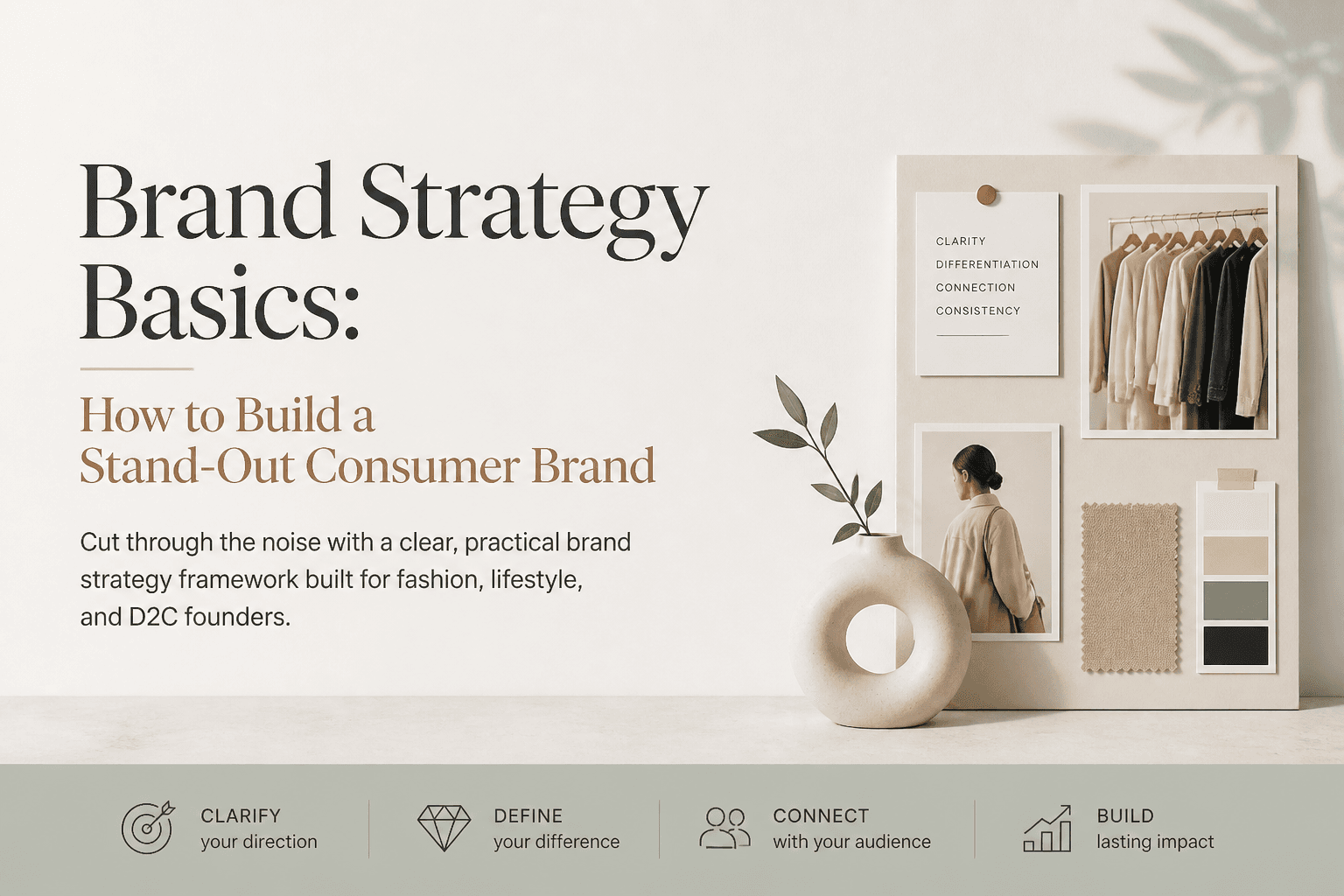 Brand Strategy Basics:

How to Build a Stand-Out Consumer Brand

Cut through the noise with a clear, practical brand strategy framework built for fashion, lifestyle, and D2C founders.

CLARITY
DIFFERENTIATION
CONNECTION
CONSISTENCY

CLARIFY
your direction

DEFINE
your difference

CONNECT
with your audience

BUILD
lasting impact